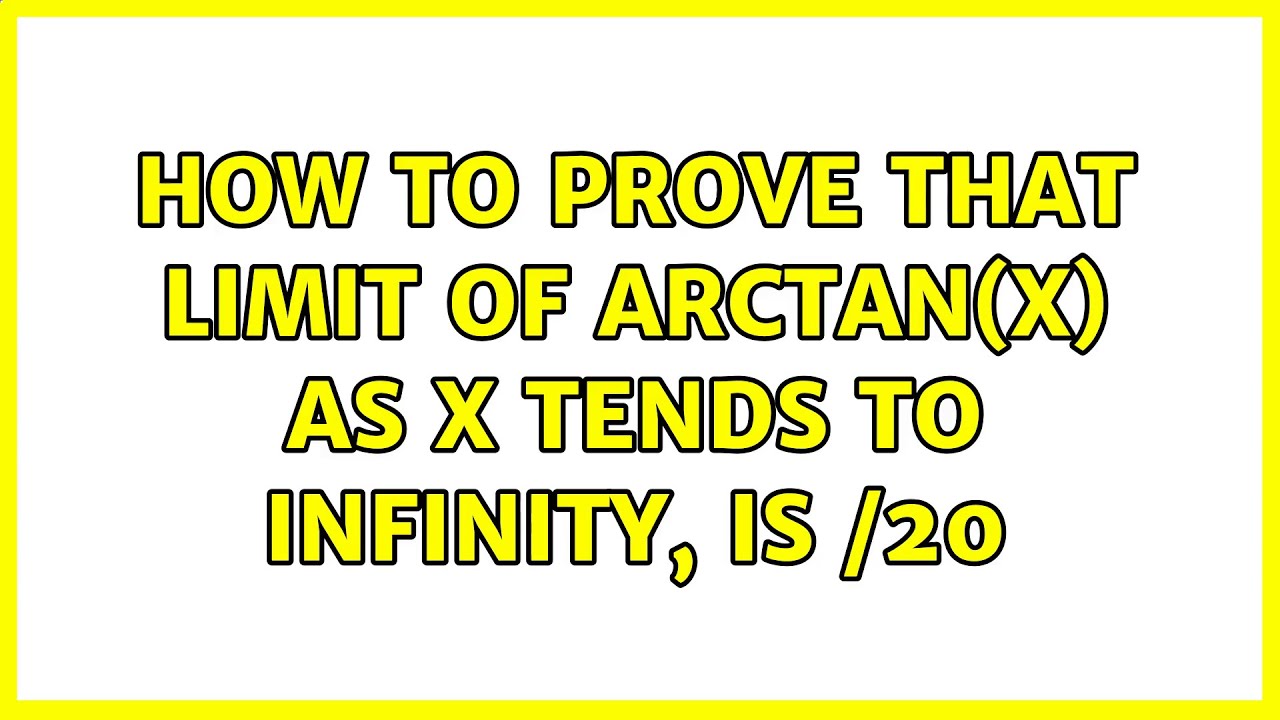 HOW TO PROVE THAT LIMIT OF ARCTAN(X) AS X TENDS TO INFINITY, IS /2O